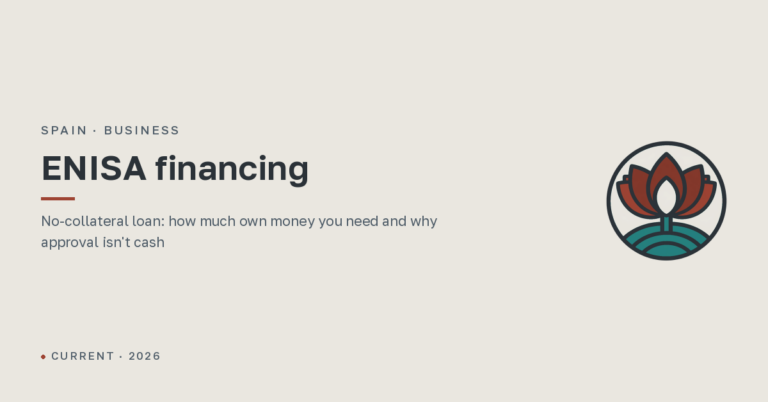 SPAIN · BUSINESS

ENISA financing

No-collateral loan: how much own money you need and why approval isn't cash

CURRENT · 2026